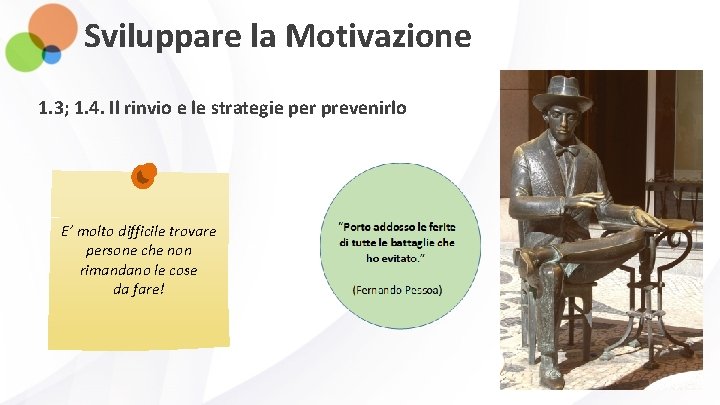 Sviluppare la Motivazione

1.3; 1.4. Il rinvio e le strategie per prevenirlo

E' molto difficile trovare persone che non rimandano le cose da fare!

"Porto addosso le ferite di tutte le battaglie che ho evitato."

(Fernando Pessoa)